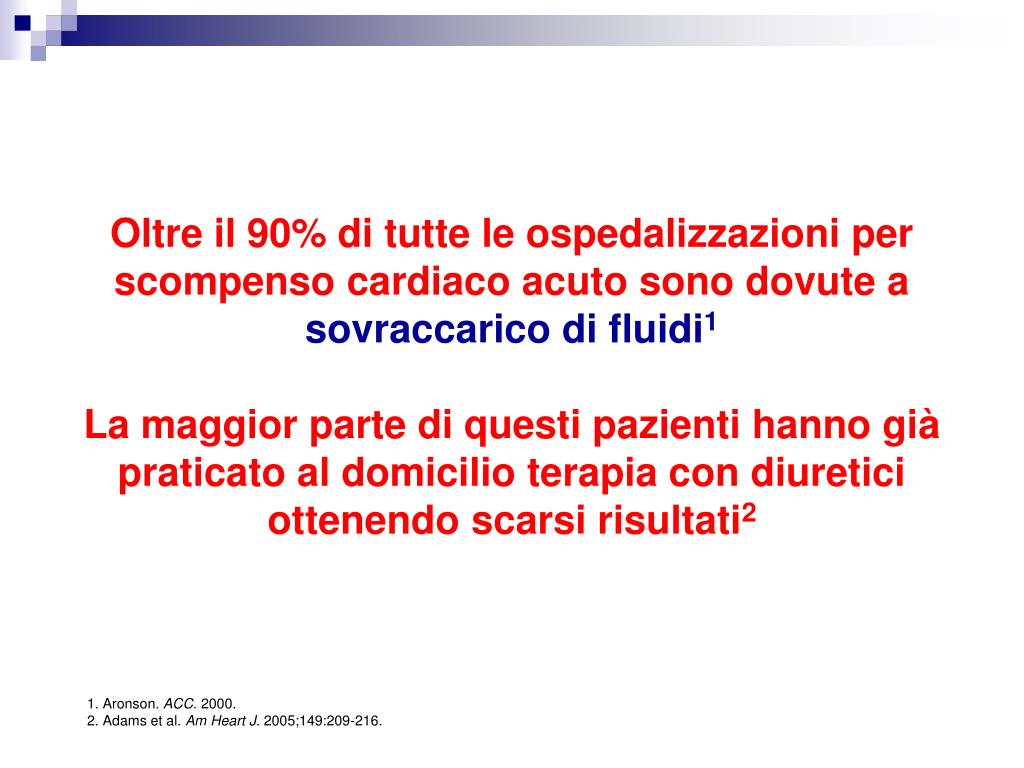 Oltre il 90% di tutte le ospedalizzazioni per scompenso cardiaco acuto sono dovute a sovraccarico di fluidi$^1$

La maggior parte di questi pazienti hanno già praticato al domicilio terapia con diuretici ottenendo scarsi risultati$^2$

1. Aronson. ACC. 2000.
2. Adams et al. Am Heart J. 2005;149:209-216.